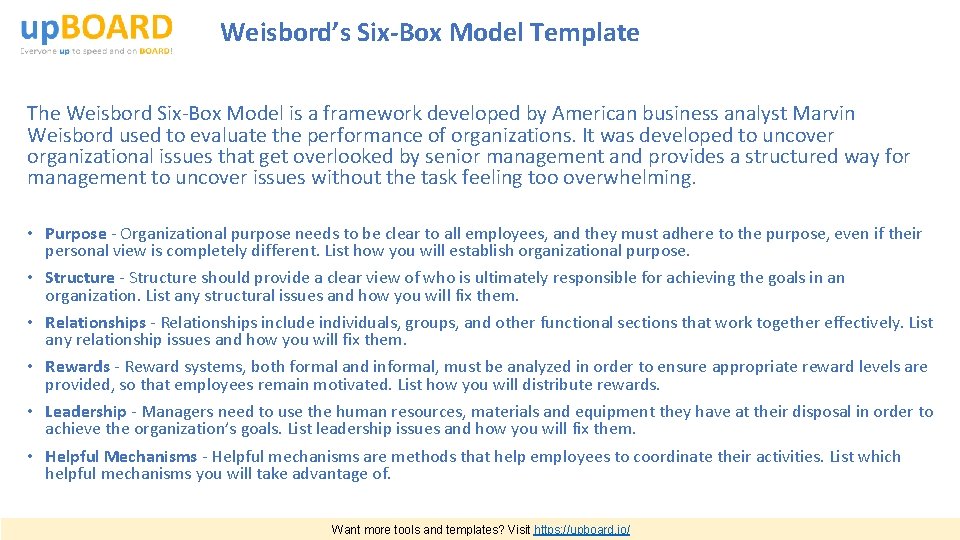 upBOARD
Everyone up to speed and on BOARD!

Weisbord's Six-Box Model Template

The Weisbord Six-Box Model is a framework developed by American business analyst Marvin Weisbord used to evaluate the performance of organizations. It was developed to uncover organizational issues that get overlooked by senior management and provides a structured way for management to uncover issues without the task feeling too overwhelming.

• Purpose - Organizational purpose needs to be clear to all employees, and they must adhere to the purpose, even if their personal view is completely different. List how you will establish organizational purpose.

• Structure - Structure should provide a clear view of who is ultimately responsible for achieving the goals in an organization. List any structural issues and how you will fix them.

• Relationships - Relationships include individuals, groups, and other functional sections that work together effectively. List any relationship issues and how you will fix them.

• Rewards - Reward systems, both formal and informal, must be analyzed in order to ensure appropriate reward levels are provided, so that employees remain motivated. List how you will distribute rewards.

• Leadership - Managers need to use the human resources, materials and equipment they have at their disposal in order to achieve the organization's goals. List leadership issues and how you will fix them.

• Helpful Mechanisms - Helpful mechanisms are methods that help employees to coordinate their activities. List which helpful mechanisms you will take advantage of.

Want more tools and templates? Visit https://upboard.io/